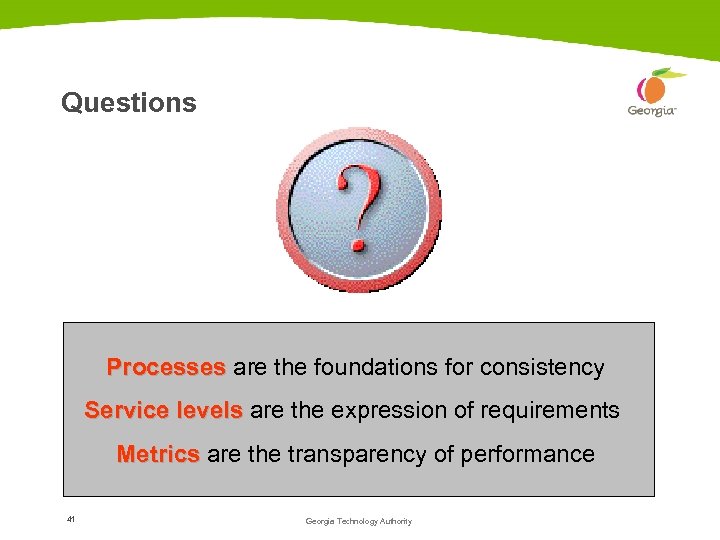 Questions

Georgia

?

Processes are the foundations for consistency

Service levels are the expression of requirements

Metrics are the transparency of performance

41

Georgia Technology Authority